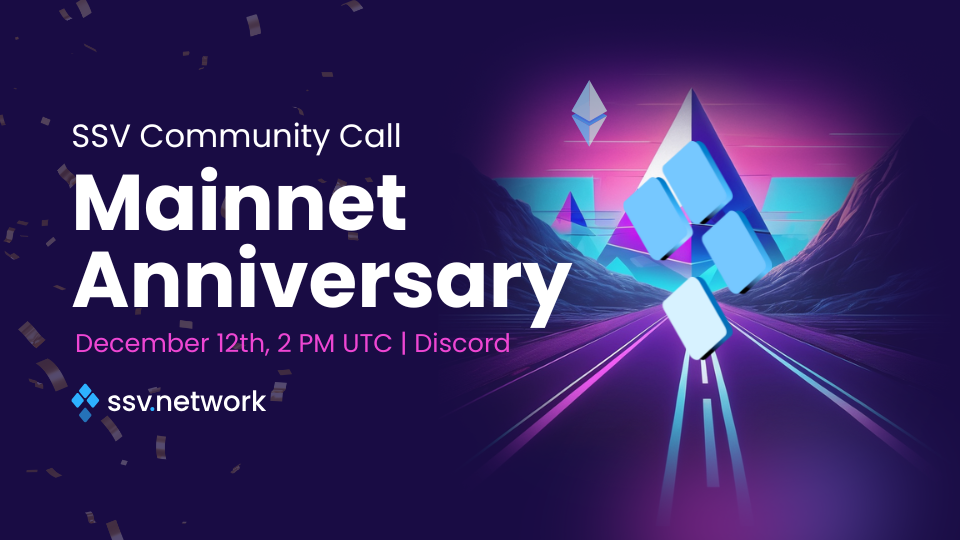 SSV Community Call

Mainnet Anniversary

December 12th, 2 PM UTC | Discord

ssv.network